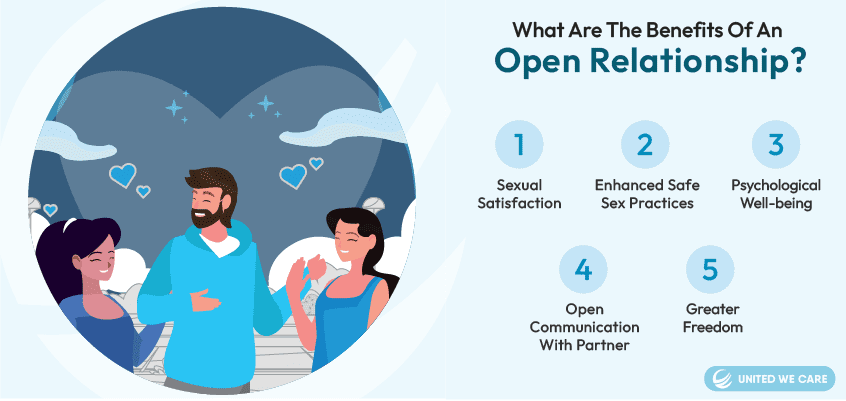 What Are The Benefits Of An
Open Relationship?

1
Sexual Satisfaction

2
Enhanced Safe Sex Practices

3
Psychological Well-being

4
Open Communication With Partner

5
Greater Freedom

UNITED WE CARE